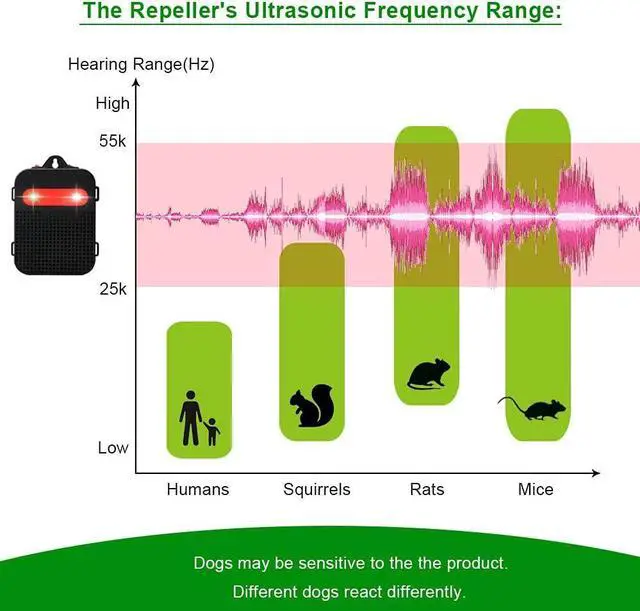 The Repeller's Ultrasonic Frequency Range:

Hearing Range(Hz)

High

55k

25k

Low

Humans

Squirrels

Rats

Mice

Dogs may be sensitive to the the product.

Different dogs react differently.